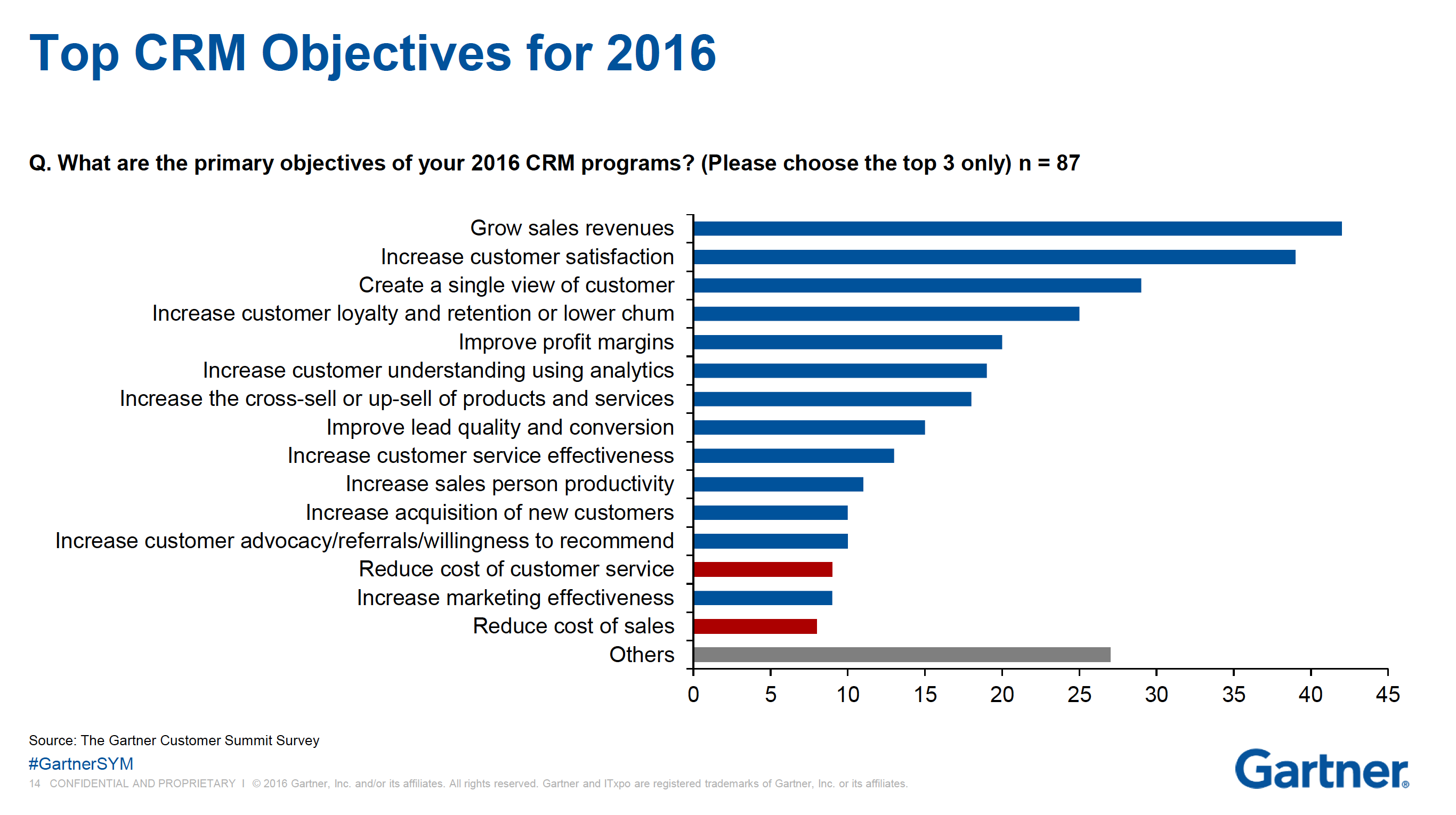 Top CRM Objectives for 2016

Q. What are the primary objectives of your 2016 CRM programs? (Please choose the top 3 only) n = 87

Grow sales revenues
Increase customer satisfaction
Create a single view of customer
Increase customer loyalty and retention or lower chum
Improve profit margins
Increase customer understanding using analytics
Increase the cross-sell or up-sell of products and services
Improve lead quality and conversion
Increase customer service effectiveness
Increase sales person productivity
Increase acquisition of new customers
Increase customer advocacy/referrals/willingness to recommend
Reduce cost of customer service
Increase marketing effectiveness
Reduce cost of sales
Others

0 5 10 15 20 25 30 35 40 45

Source: The Gartner Customer Summit Survey
#GartnerSYM
14 CONFIDENTIAL AND PROPRIETARY I © 2016 Gartner, Inc. and/or its affiliates. All rights reserved. Gartner and ITxpo are registered trademarks of Gartner, Inc. or its affiliates.

Gartner®